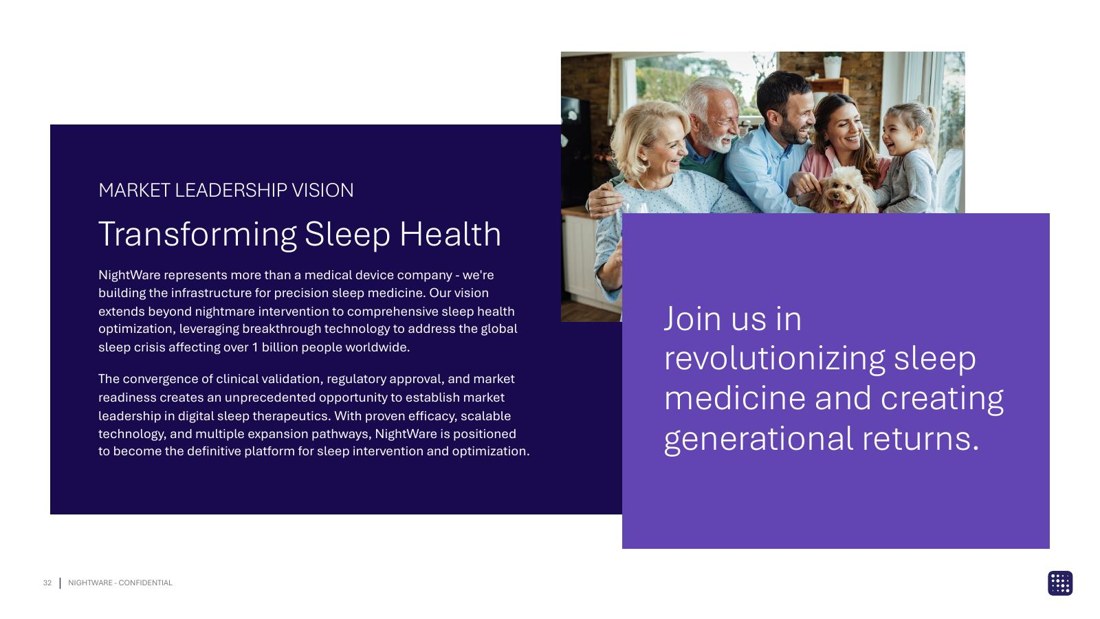 MARKET LEADERSHIP VISION

Transforming Sleep Health

NightWare represents more than a medical device company - we're building the infrastructure for precision sleep medicine. Our vision extends beyond nightmare intervention to comprehensive sleep health optimization, leveraging breakthrough technology to address the global sleep crisis affecting over 1 billion people worldwide.

The convergence of clinical validation, regulatory approval, and market readiness creates an unprecedented opportunity to establish market leadership in digital sleep therapeutics. With proven efficacy, scalable technology, and multiple expansion pathways, NightWare is positioned to become the definitive platform for sleep intervention and optimization.

Join us in revolutionizing sleep medicine and creating generational returns.

32 | NIGHTWARE - CONFIDENTIAL